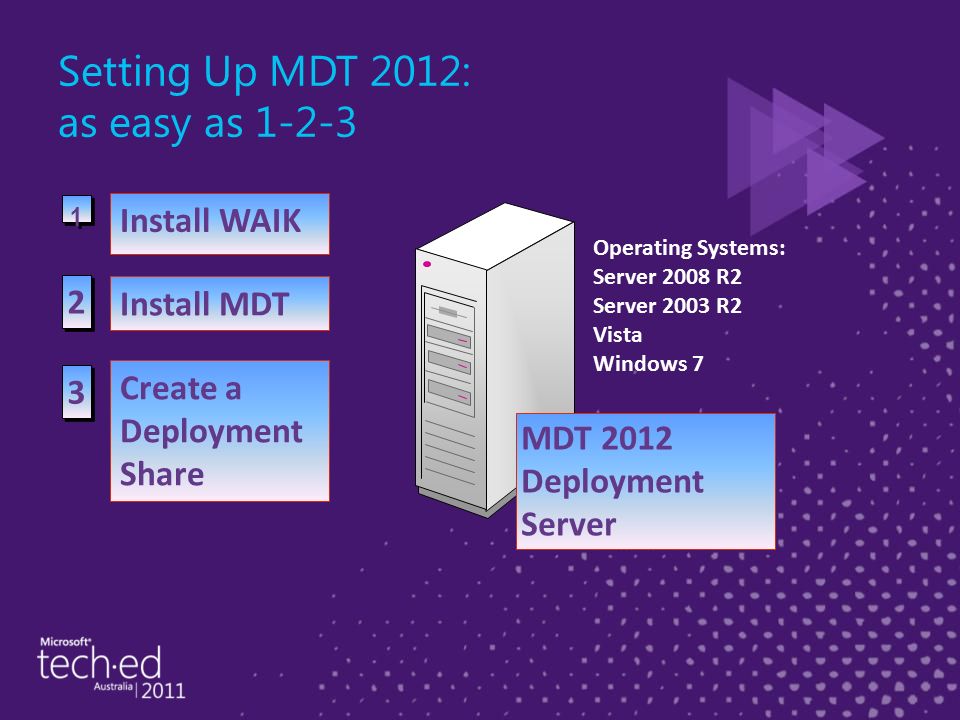 Setting Up MDT 2012:
as easy as 1-2-3

1 Install WAIK

2 Install MDT

3 Create a Deployment Share

Operating Systems:
Server 2008 R2
Server 2003 R2
Vista
Windows 7

MDT 2012 Deployment Server

Microsoft® tech·ed Australia | 2011